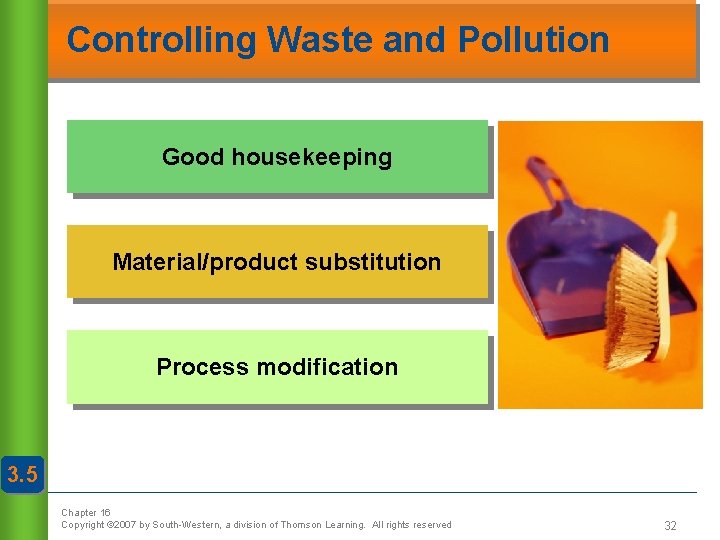 Controlling Waste and Pollution

Good housekeeping

Material/product substitution

Process modification

3.5

Chapter 16
Copyright ©2007 by South-Western, a division of Thomson Learning. All rights reserved

32